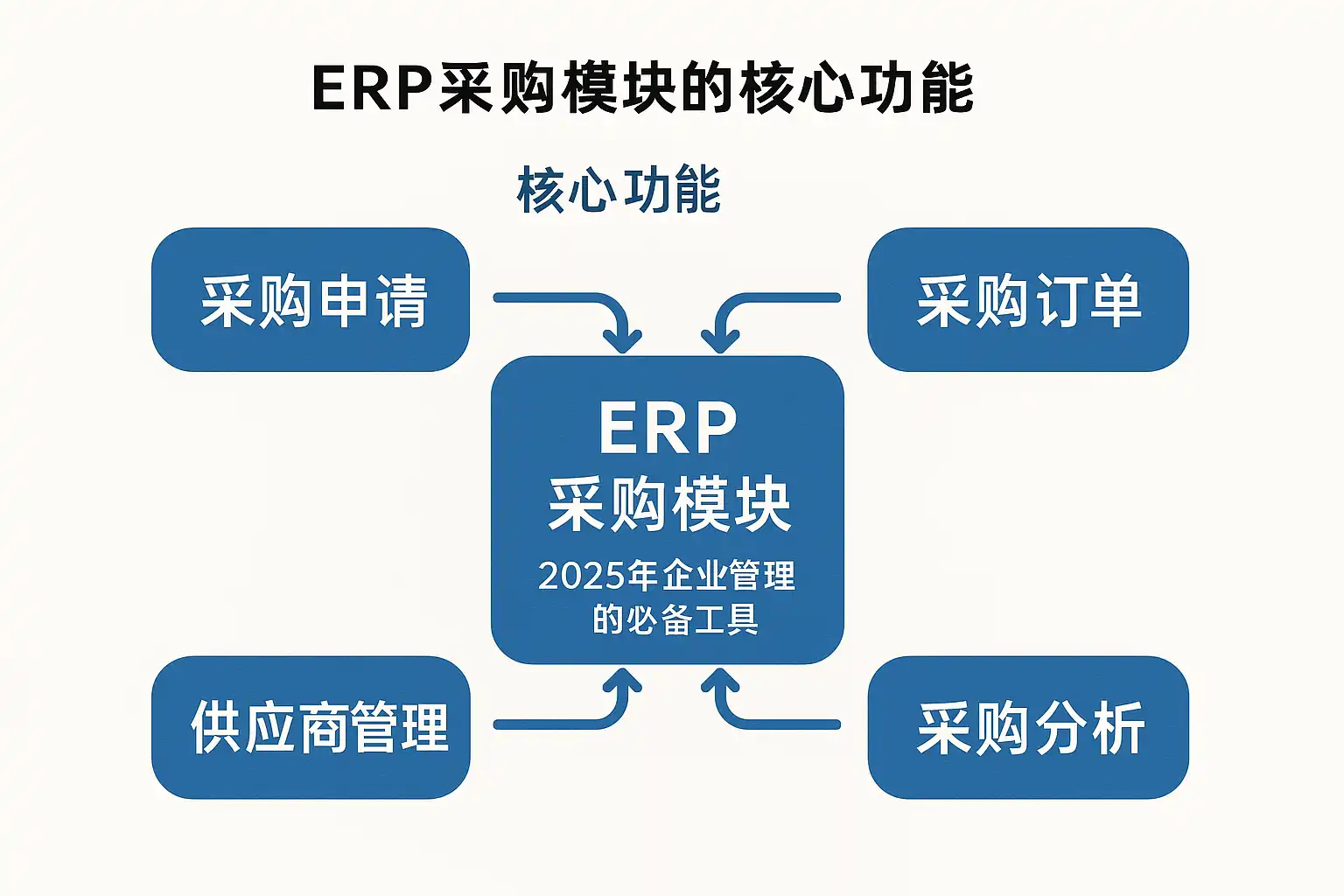 ERP采购模块的核心功能

核心功能

采购申请

采购订单

ERP
采购模块
2025年企业管理的必备工具

供应商管理

采购分析